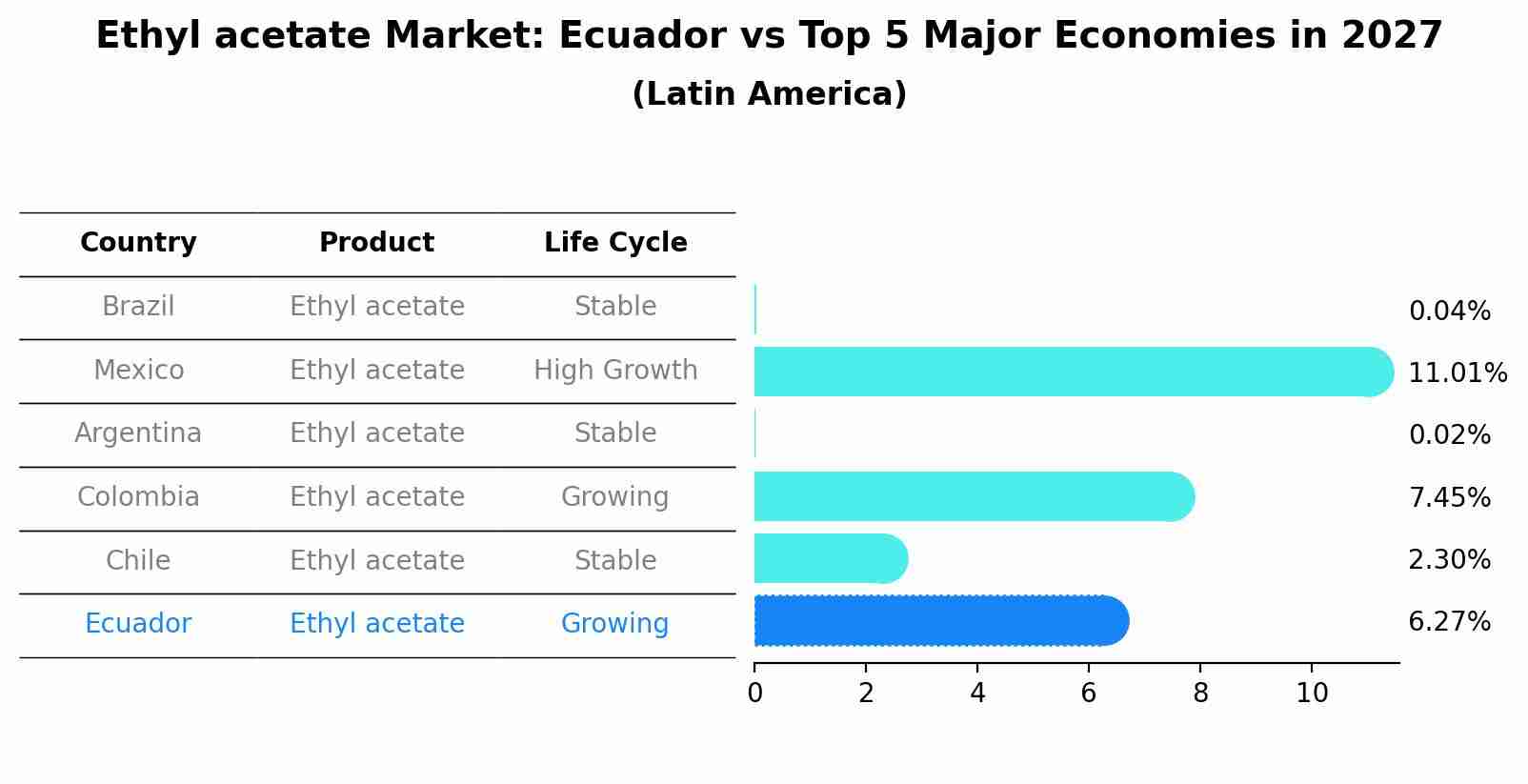 Ethyl acetate Market: Ecuador vs Top 5 Major Economies in 2027
(Latin America)

| Country | Product | Life Cycle |
|---|---|---|
| Brazil | Ethyl acetate | Stable |
| Mexico | Ethyl acetate | High Growth |
| Argentina | Ethyl acetate | Stable |
| Colombia | Ethyl acetate | Growing |
| Chile | Ethyl acetate | Stable |
| Ecuador | Ethyl acetate | Growing |

0.04%
11.01%
0.02%
7.45%
2.30%
6.27%

0 2 4 6 8 10